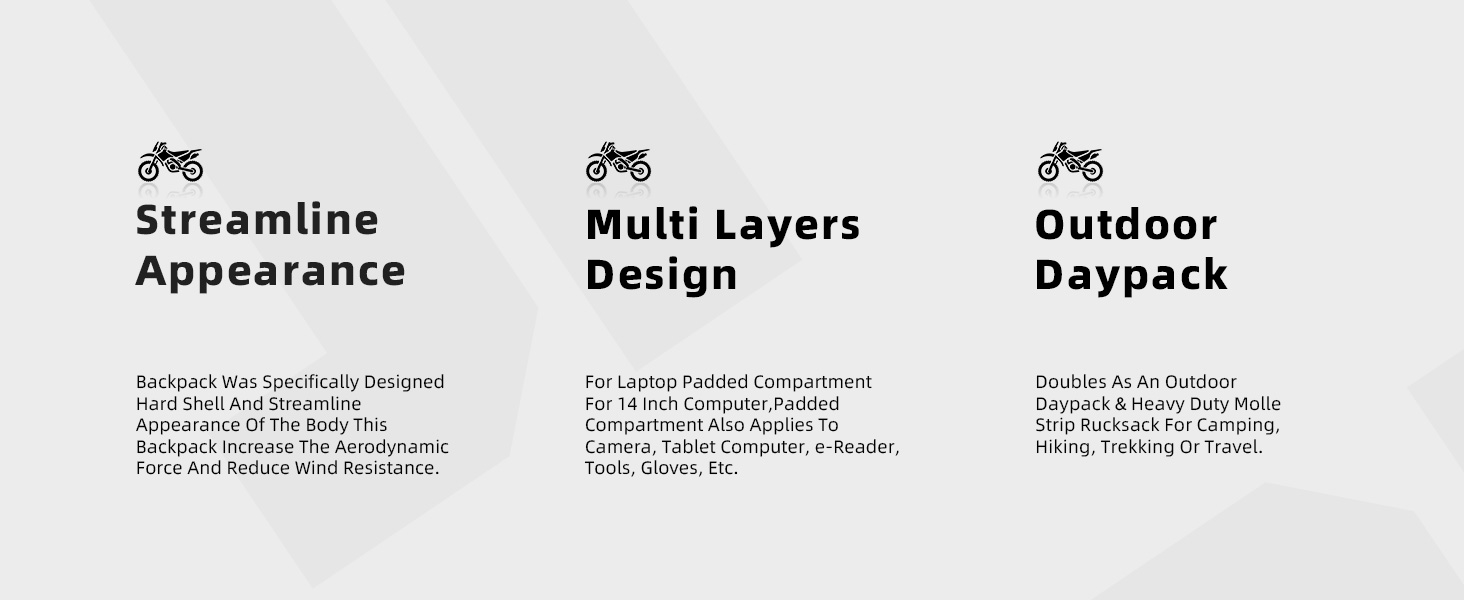 Streamline Appearance

Backpack Was Specifically Designed Hard Shell And Streamline Appearance Of The Body This Backpack Increase The Aerodynamic Force And Reduce Wind Resistance.

Multi Layers Design

For Laptop Padded Compartment For 14 Inch Computer,Padded Compartment Also Applies To Camera, Tablet Computer, e-Reader, Tools, Gloves, Etc.

Outdoor Daypack

Doubles As An Outdoor Daypack & Heavy Duty Molle Strip Rucksack For Camping, Hiking, Trekking Or Travel.